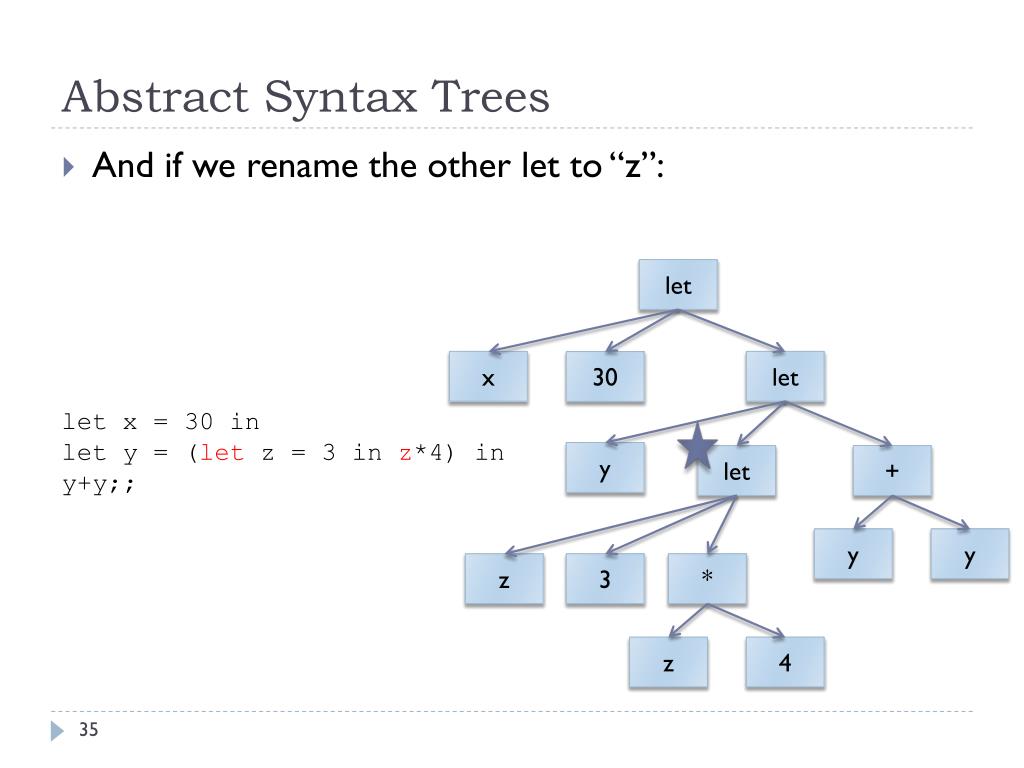 Abstract Syntax Trees

And if we rename the other let to “z”:

let x = 30 in
let y = (let z = 3 in z*4) in
y+y;;

let
x
30
let
y
let
+
z
3
*
y
y
z
4

35